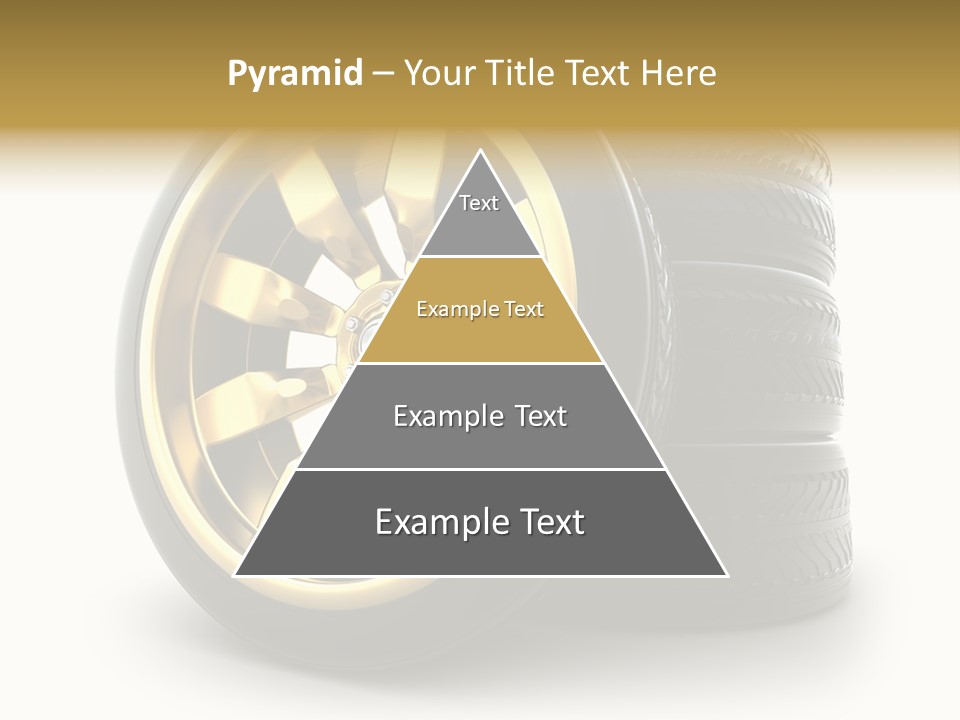 Pyramid – Your Title Text Here

Text

Example Text

Example Text

Example Text